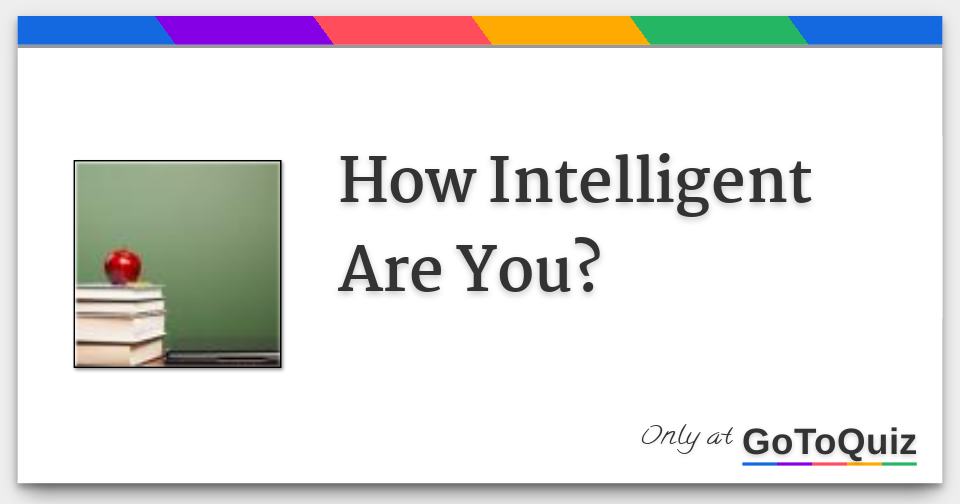 How Intelligent Are You?

Only at GoToQuiz